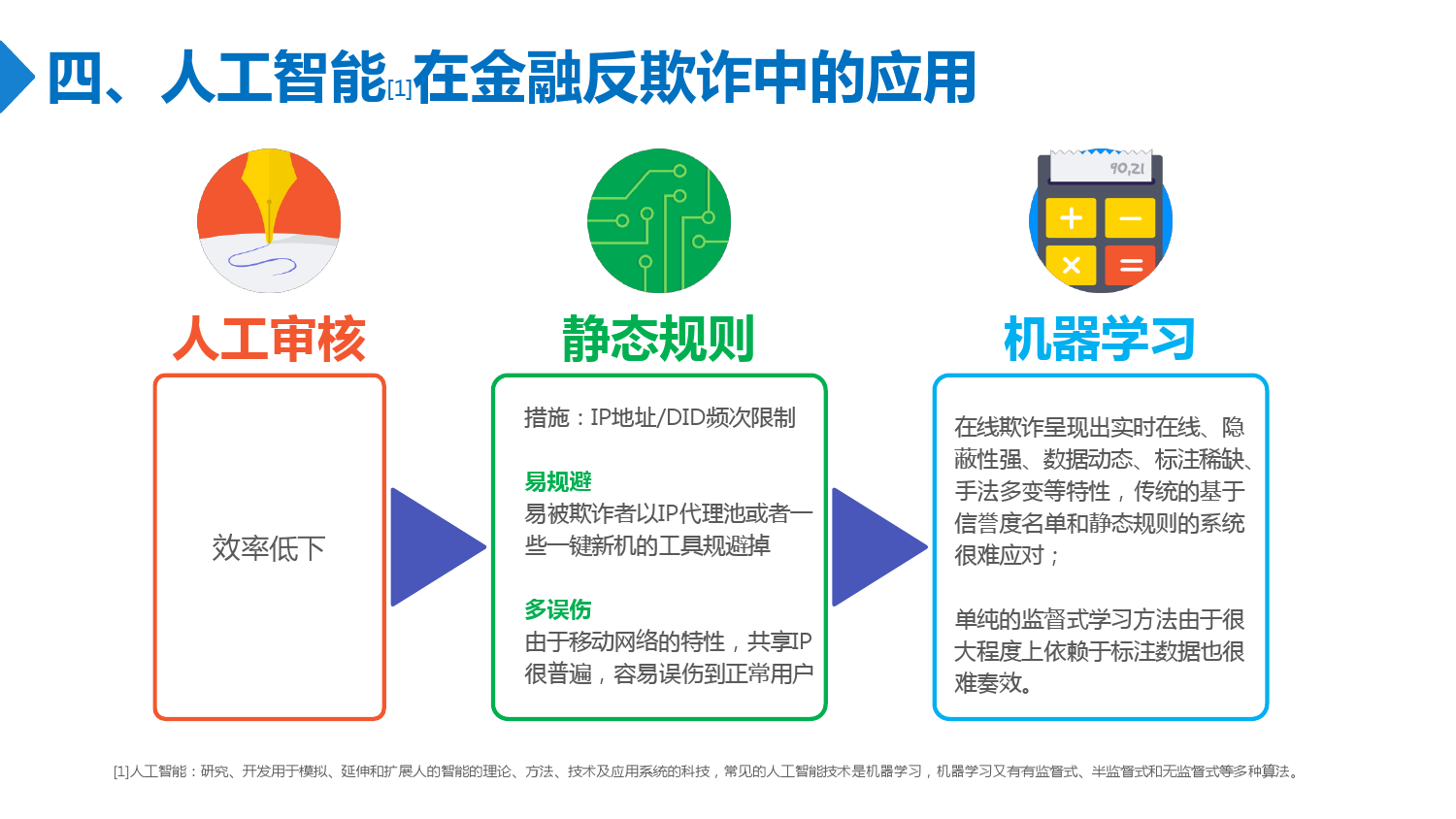 四、人工智能[1]在金融反欺诈中的应用

90,21

人工审核

效率低下

静态规则

措施：IP地址/DID频次限制

易规避
易被欺诈者以IP代理池或者一些一键新机的工具规避掉

多误伤
由于移动网络的特性，共享IP很普遍，容易误伤到正常用户

机器学习

在线欺诈呈现出实时在线、隐蔽性强、数据动态、标注稀缺、手法多变等特性，传统的基于信誉度名单和静态规则的系统很难应对；

单纯的监督式学习方法由于很大程度上依赖于标注数据也很难奏效。

[1]人工智能：研究、开发用于模拟、延伸和扩展人的智能的理论、方法、技术及应用系统的科技，常见的人工智能技术是机器学习，机器学习又有有监督式、半监督式和无监督式等多种算法。